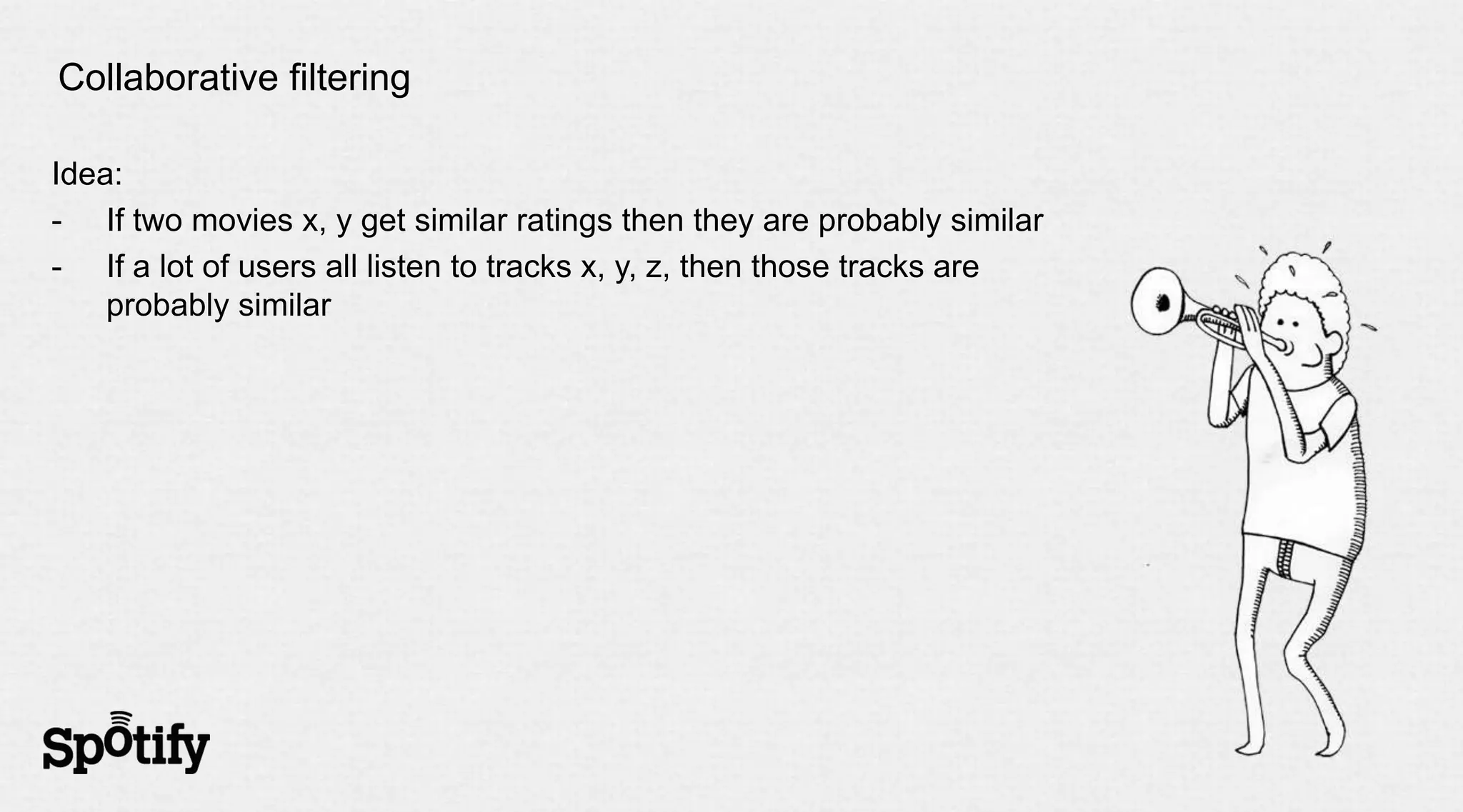 Collaborative filtering

Idea:

- If two movies x, y get similar ratings then they are probably similar
- If a lot of users all listen to tracks x, y, z, then those tracks are probably similar

Spotify